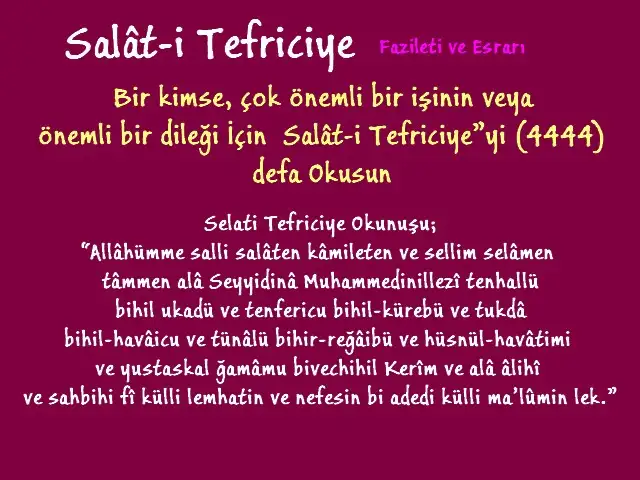 Salât-i Tefriciye Fazileti ve Esrarı

Bir kimse, çok önemli bir işinin veya önemli bir dileği İçin Salât-i Tefriciye"yi (4444) defa Okusun

Selati Tefriciye Okunuşu;
"Allâhümme salli salâten kâmileten ve sellim selâmen tâmmen alâ Seyyidinâ Muhammedinillezî tenhallü bihil ukadü ve tenfericu bihil-kürebü ve tukdâ bihil-havâicu ve tünâlü bihir-reğâibü ve hüsnül-havâtimi ve yustaskal ğamâmu bivechihil Kerîm ve alâ âlihî ve sahbihi fî külli lemhatin ve nefesin bi adedi külli ma'lûmin lek."